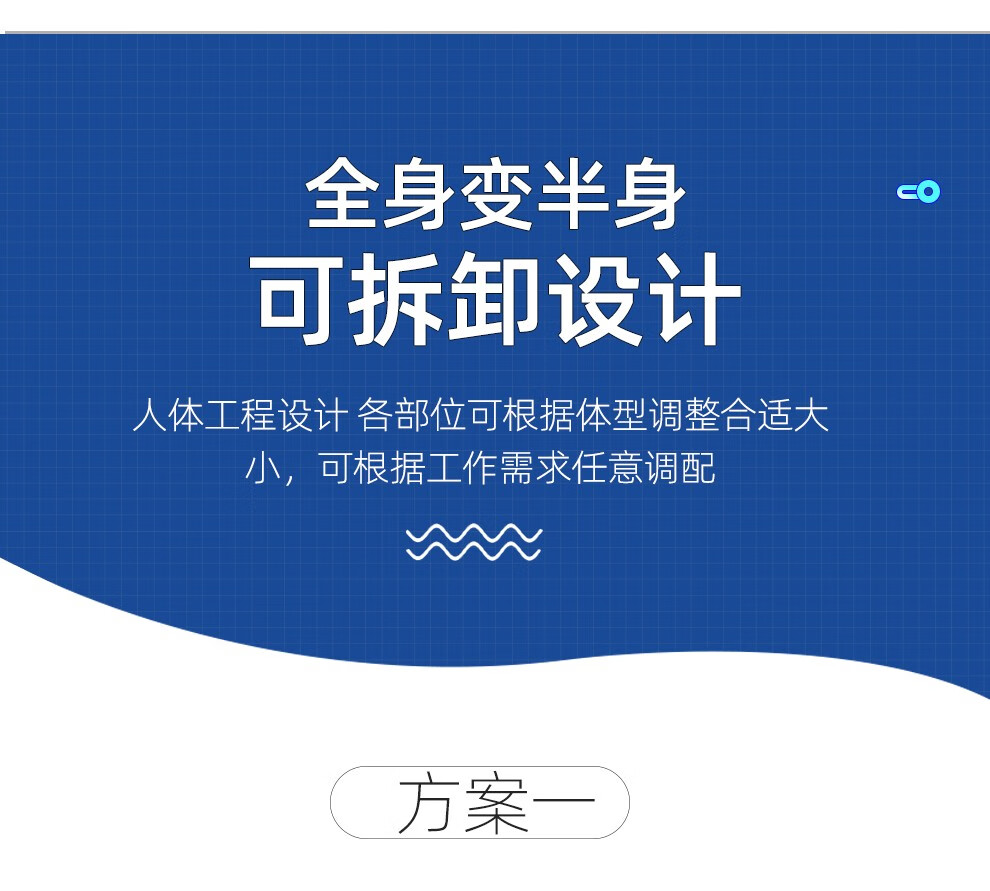 全身变半身
可拆卸设计

人体工程设计 各部位可根据体型调整合适大小，可根据工作需求任意调配

方案一